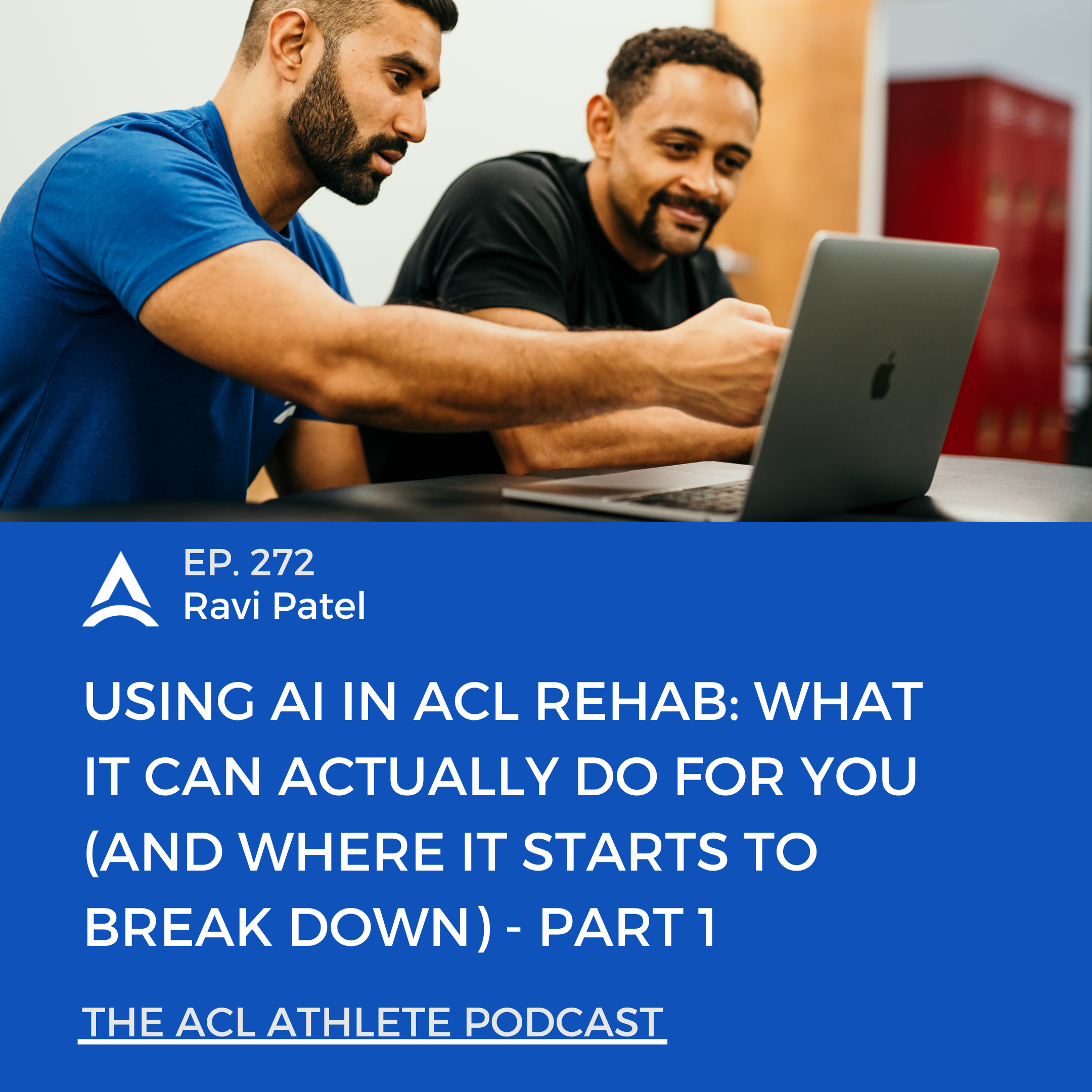 EP. 272
Ravi Patel

USING AI IN ACL REHAB: WHAT IT CAN ACTUALLY DO FOR YOU (AND WHERE IT STARTS TO BREAK DOWN) - PART 1

THE ACL ATHLETE PODCAST